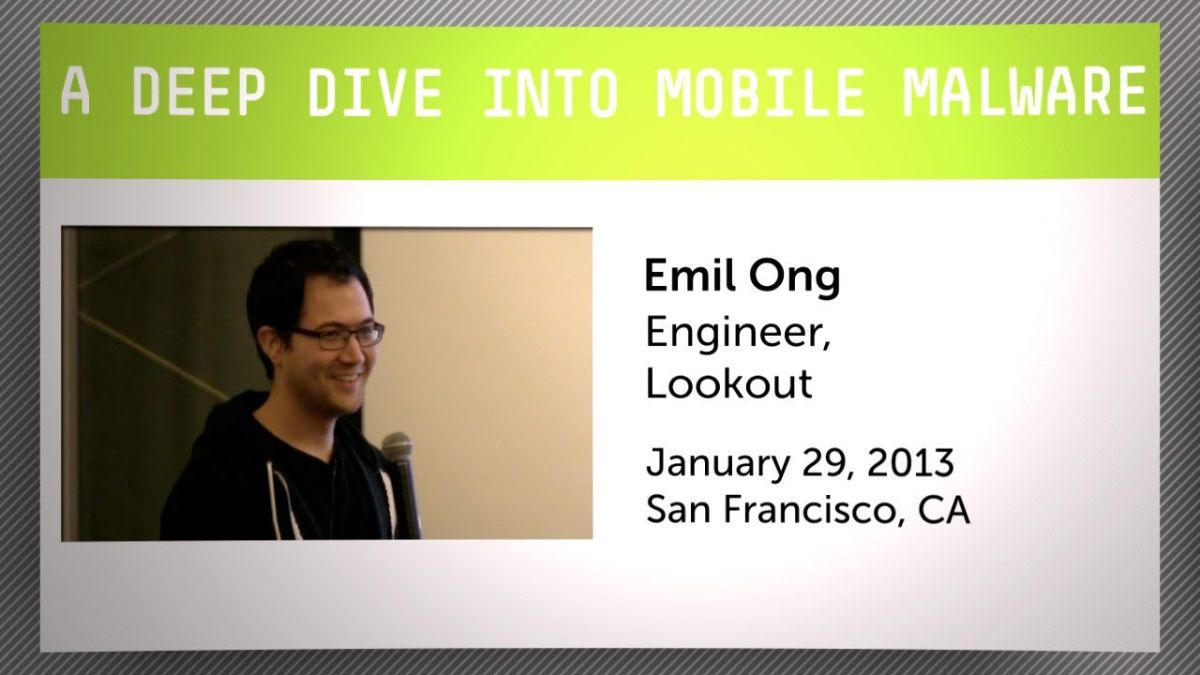 A DEEP DIVE INTO MOBILE MALWARE

Emil Ong
Engineer,
Lookout

January 29, 2013
San Francisco, CA